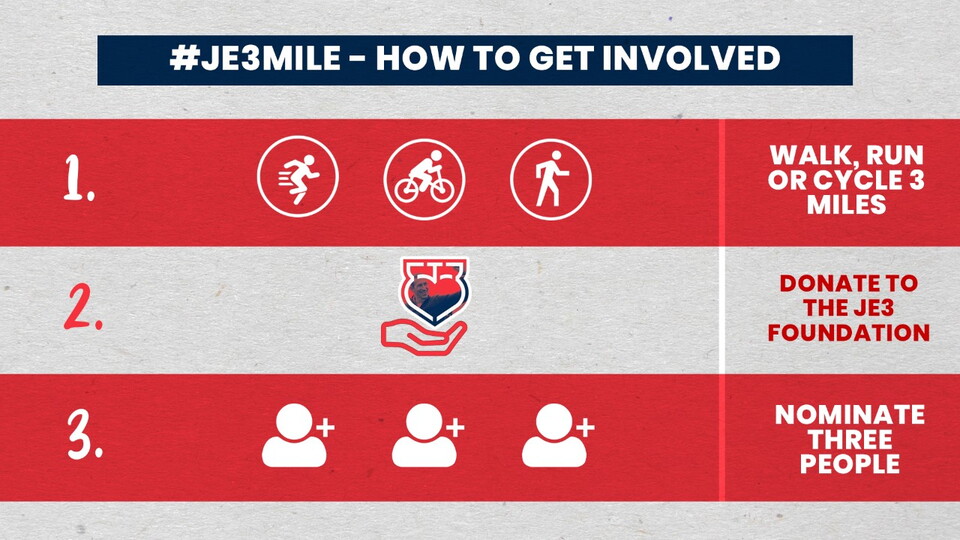 #JE3MILE - HOW TO GET INVOLVED

1.

WALK, RUN OR CYCLE 3 MILES

2.

DONATE TO THE JE3 FOUNDATION

3.

NOMINATE THREE PEOPLE